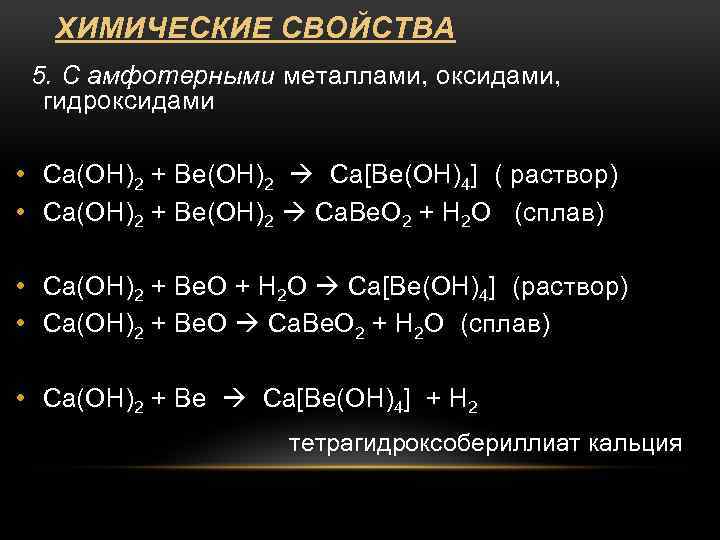 ХИМИЧЕСКИЕ СВОЙСТВА

5. С амфотерными металлами, оксидами, гидроксидами

• $Ca(OH)_2 + Be(OH)_2 \rightarrow Ca[Be(OH)_4]$ ( раствор)
• $Ca(OH)_2 + Be(OH)_2 \rightarrow CaBeO_2 + H_2O$ (сплав)

• $Ca(OH)_2 + BeO + H_2O \rightarrow Ca[Be(OH)_4]$ (раствор)
• $Ca(OH)_2 + BeO \rightarrow CaBeO_2 + H_2O$ (сплав)

• $Ca(OH)_2 + Be \rightarrow Ca[Be(OH)_4] + H_2$

тетрагидроксобериллиат кальция